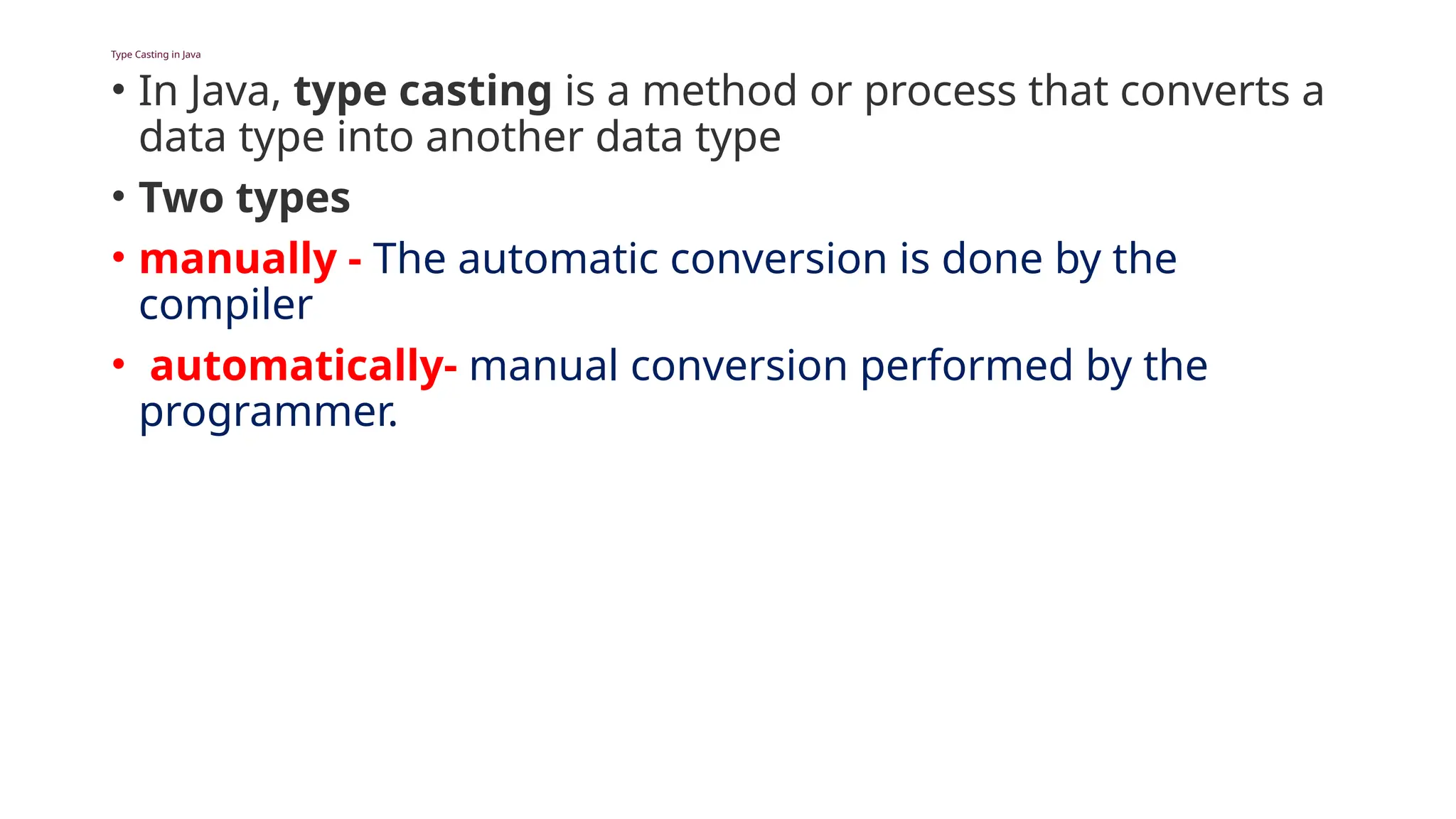 Type Casting in Java

• In Java, type casting is a method or process that converts a data type into another data type

• Two types

• manually - The automatic conversion is done by the compiler

• automatically- manual conversion performed by the programmer.